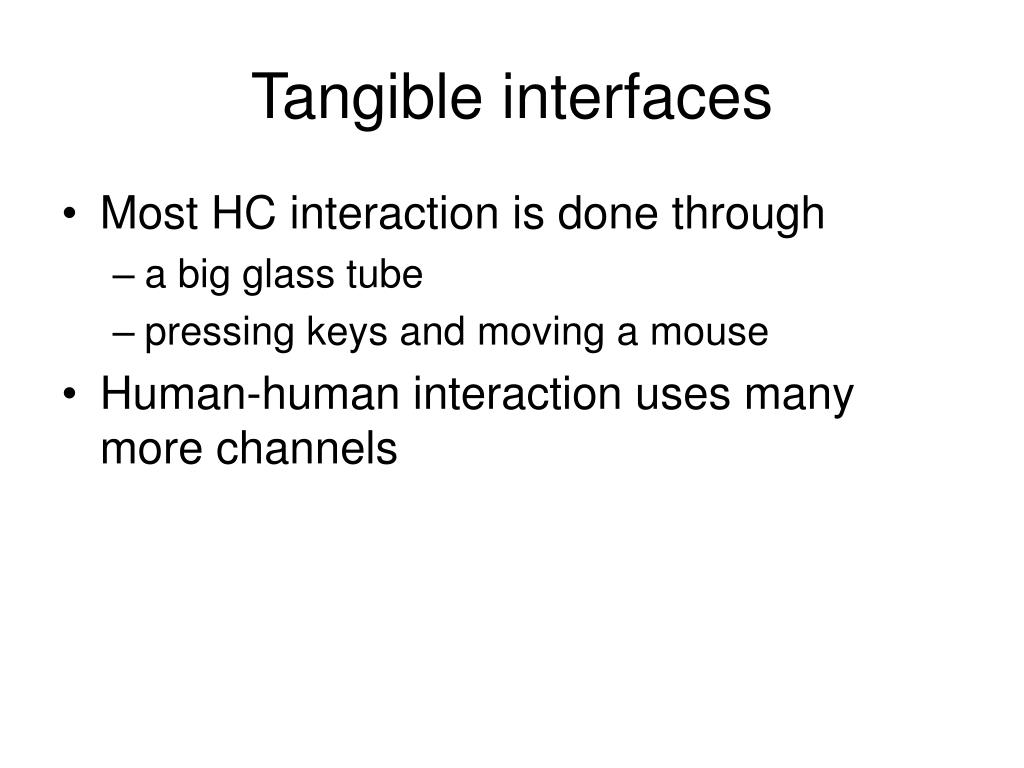 Tangible interfaces

• Most HC interaction is done through
– a big glass tube
– pressing keys and moving a mouse
• Human-human interaction uses many more channels